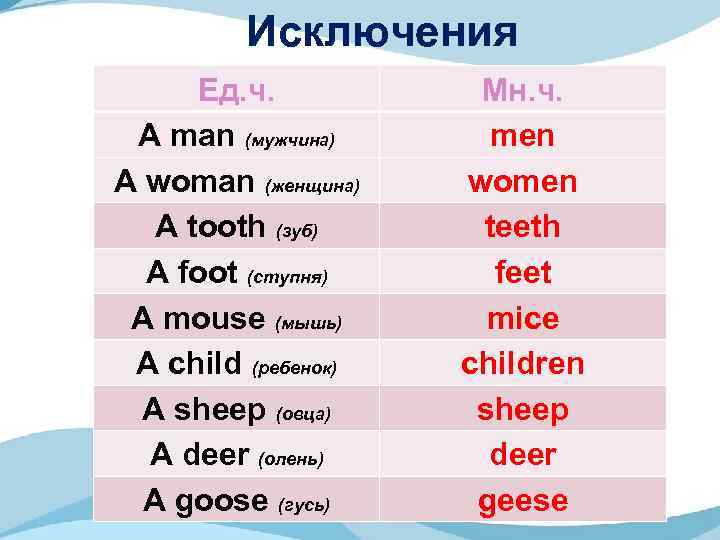 Исключения

| Ед.ч. | Мн.ч. |
|---|---|
| A man (мужчина) | men |
| A woman (женщина) | women |
| A tooth (зуб) | teeth |
| A foot (ступня) | feet |
| A mouse (мышь) | mice |
| A child (ребенок) | children |
| A sheep (овца) | sheep |
| A deer (олень) | deer |
| A goose (гусь) | geese |